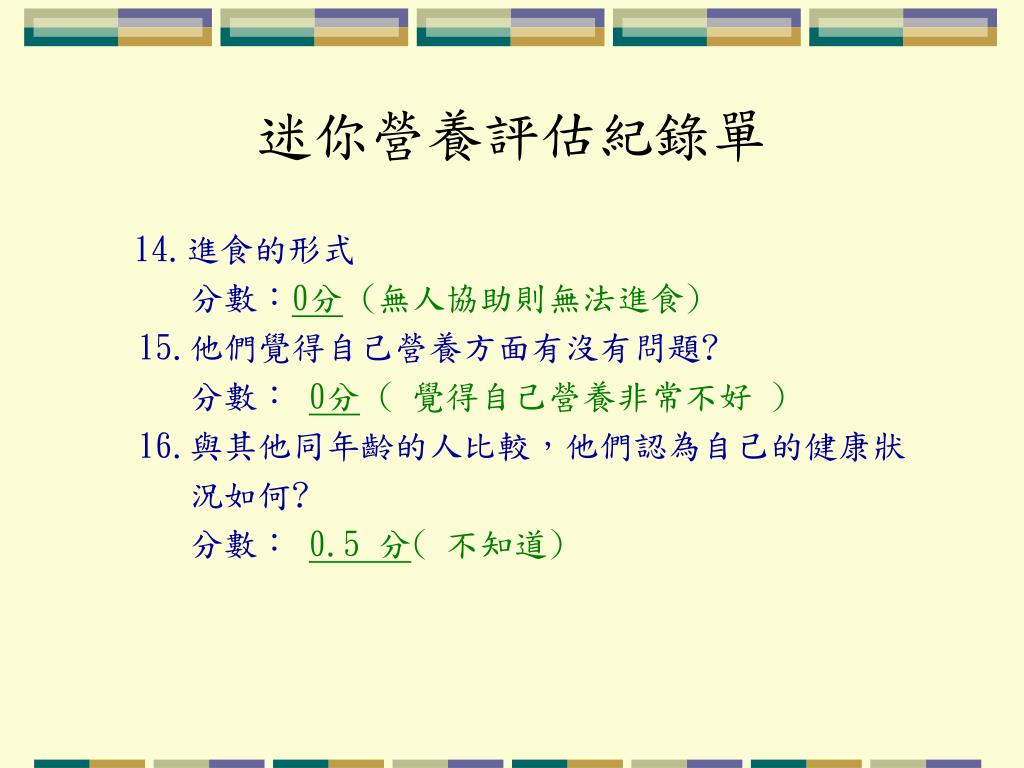 迷你營養評估紀錄單

14. 進食的形式

分數：0分（無人協助則無法進食）

15. 他們覺得自己營養方面有沒有問題?

分數： 0分（ 覺得自己營養非常不好 ）

16. 與其他同年齡的人比較，他們認為自己的健康狀況如何?

分數： 0.5 分( 不知道)